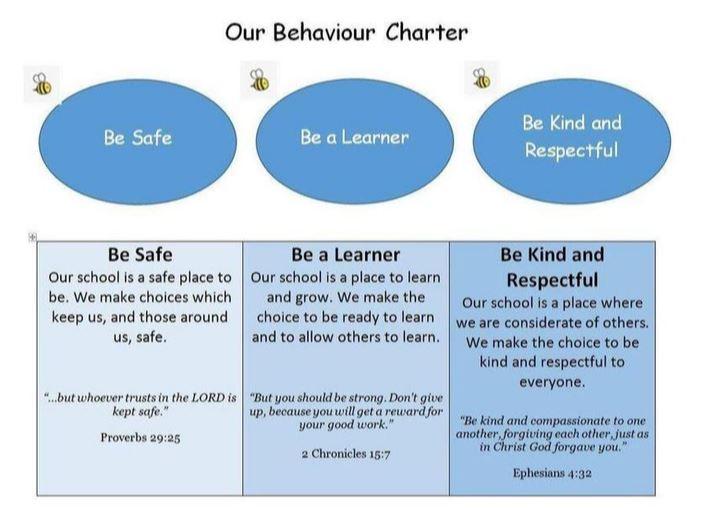 Our Behaviour Charter

Be Safe

Be a Learner

Be Kind and Respectful

| Be Safe | Be a Learner | Be Kind and Respectful |
|---|---|---|
| Our school is a safe place to be. We make choices which keep us, and those around us, safe. "...but whoever trusts in the LORD is kept safe." Proverbs 29:25 | Our school is a place to learn and grow. We make the choice to be ready to learn and to allow others to learn. "But you should be strong. Don't give up, because you will get a reward for your good work." 2 Chronicles 15:7 | Our school is a place where we are considerate of others. We make the choice to be kind and respectful to everyone. "Be kind and compassionate to one another, forgiving each other, just as in Christ God forgave you." Ephesians 4:32 |